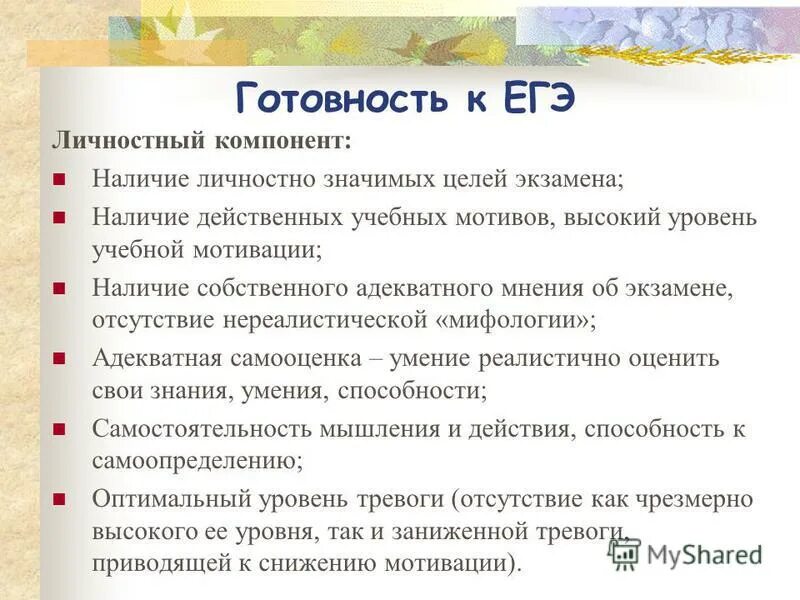 Готовность к ЕГЭ

Личностный компонент:

- Наличие личностно значимых целей экзамена;
- Наличие действенных учебных мотивов, высокий уровень учебной мотивации;
- Наличие собственного адекватного мнения об экзамене, отсутствие нереалистической «мифологии»;
- Адекватная самооценка – умение реалистично оценить свои знания, умения, способности;
- Самостоятельность мышления и действия, способность к самоопределению;
- Оптимальный уровень тревоги (отсутствие как чрезмерно высокого ее уровня, так и заниженной тревоги, приводящей к снижению мотивации).

MyShared